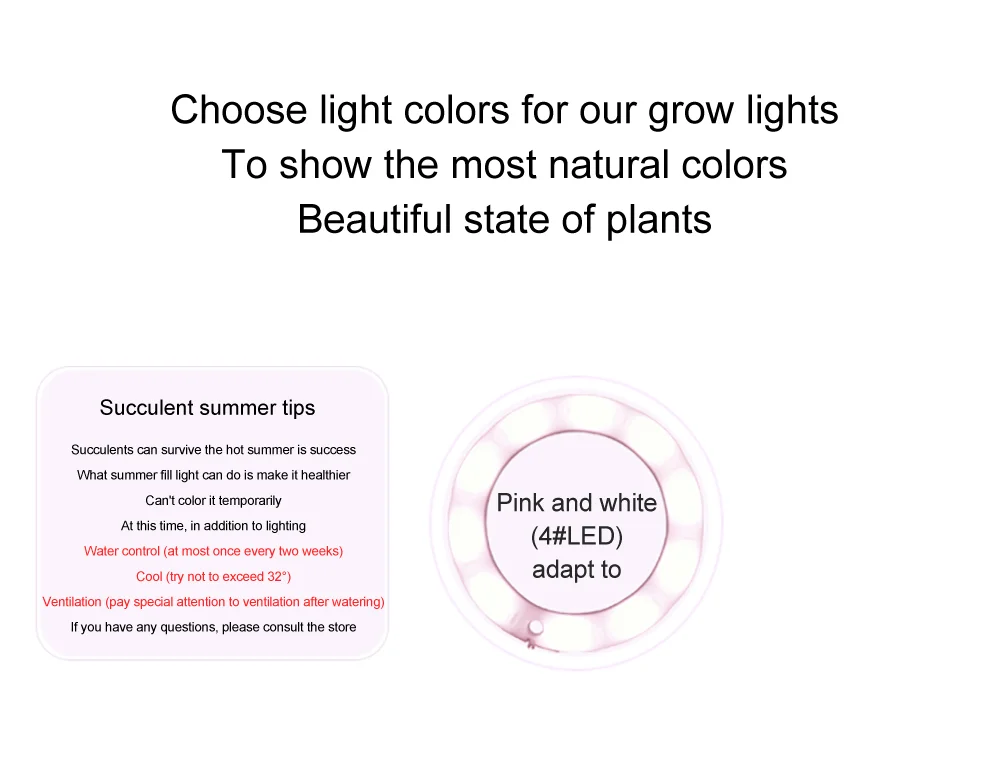 Choose light colors for our grow lights
To show the most natural colors
Beautiful state of plants

Succulent summer tips

Succulents can survive the hot summer is success
What summer fill light can do is make it healthier
Can't color it temporarily
At this time, in addition to lighting
Water control (at most once every two weeks)
Cool (try not to exceed 32°)
Ventilation (pay special attention to ventilation after watering)
If you have any questions, please consult the store

Pink and white
(4#LED)
adapt to